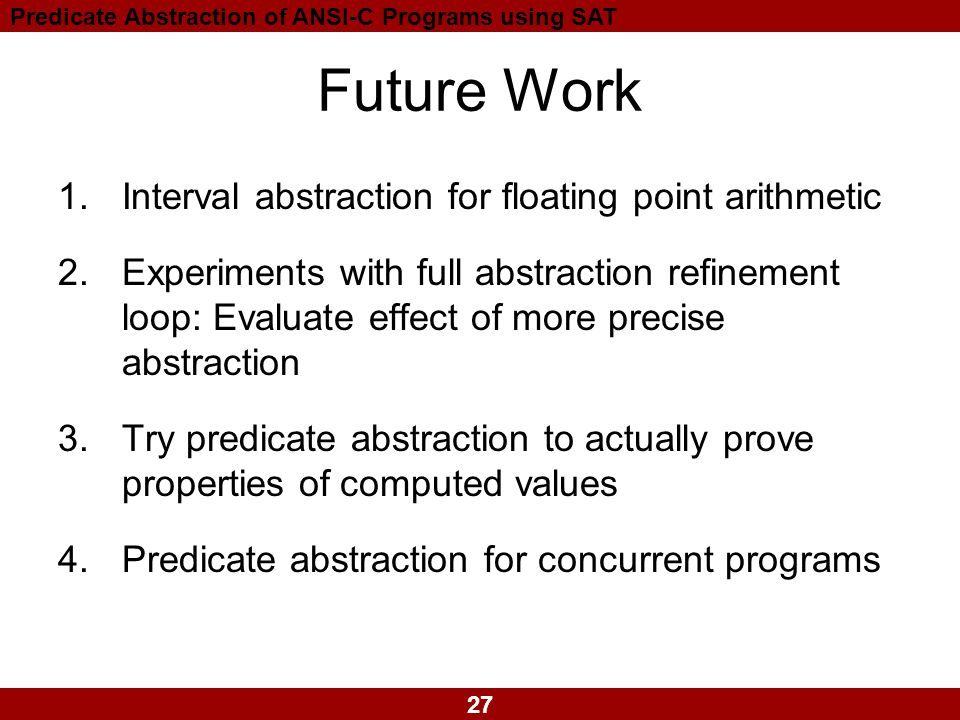 Predicate Abstraction of ANSI-C Programs using SAT

Future Work

1. Interval abstraction for floating point arithmetic

2. Experiments with full abstraction refinement loop: Evaluate effect of more precise abstraction

3. Try predicate abstraction to actually prove properties of computed values

4. Predicate abstraction for concurrent programs

27